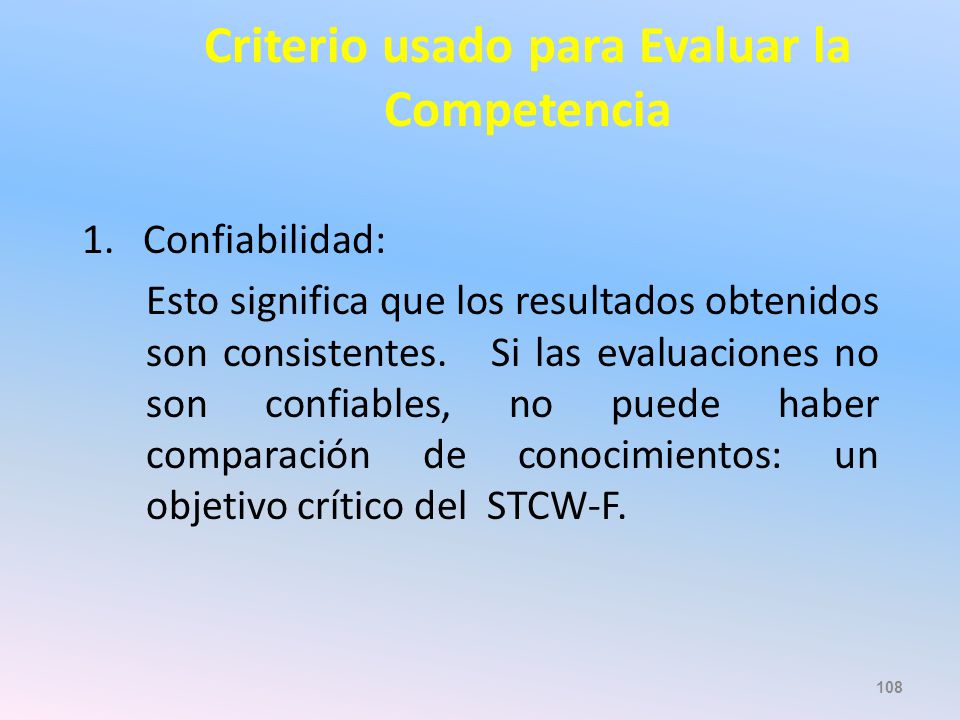 Criterio usado para Evaluar la Competencia

1. Confiabilidad:

Esto significa que los resultados obtenidos son consistentes. Si las evaluaciones no son confiables, no puede haber comparación de conocimientos: un objetivo crítico del STCW-F.

108